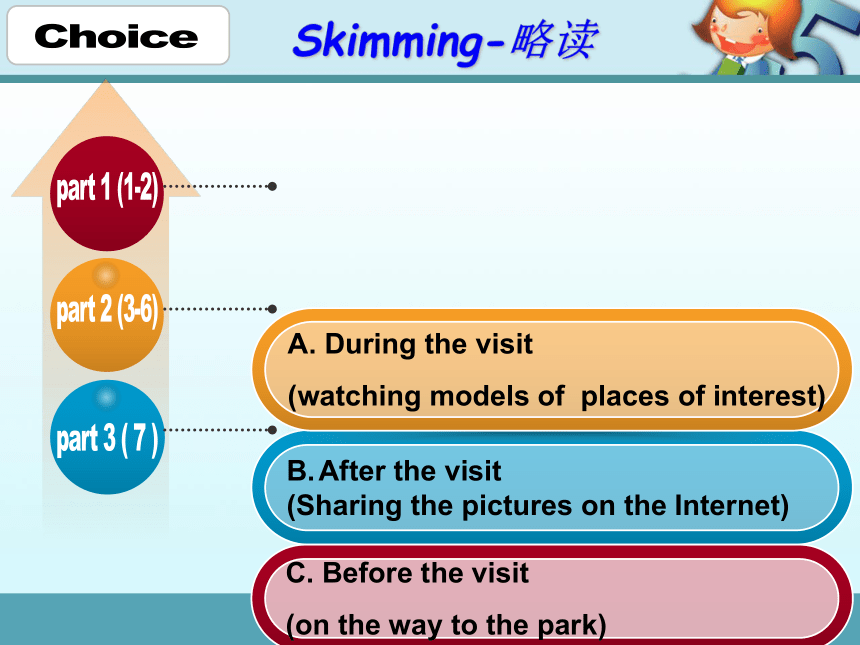 Choice

Skimming-略读

part 1 (1-2)

part 2 (3-6)

part 3 ( 7 )

A. During the visit
(watching models of places of interest)

B. After the visit
(Sharing the pictures on the Internet)

C. Before the visit
(on the way to the park)